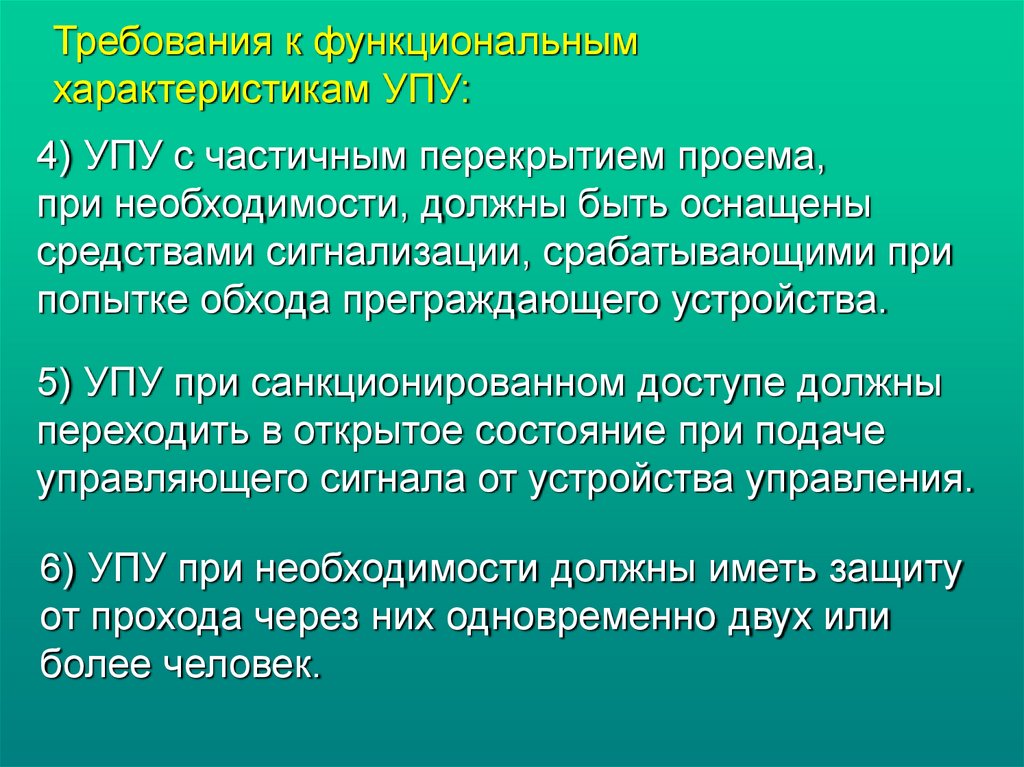 Требования к функциональным характеристикам УПУ:

4) УПУ с частичным перекрытием проема, при необходимости, должны быть оснащены средствами сигнализации, срабатывающими при попытке обхода преграждающего устройства.

5) УПУ при санкционированном доступе должны переходить в открытое состояние при подаче управляющего сигнала от устройства управления.

6) УПУ при необходимости должны иметь защиту от прохода через них одновременно двух или более человек.